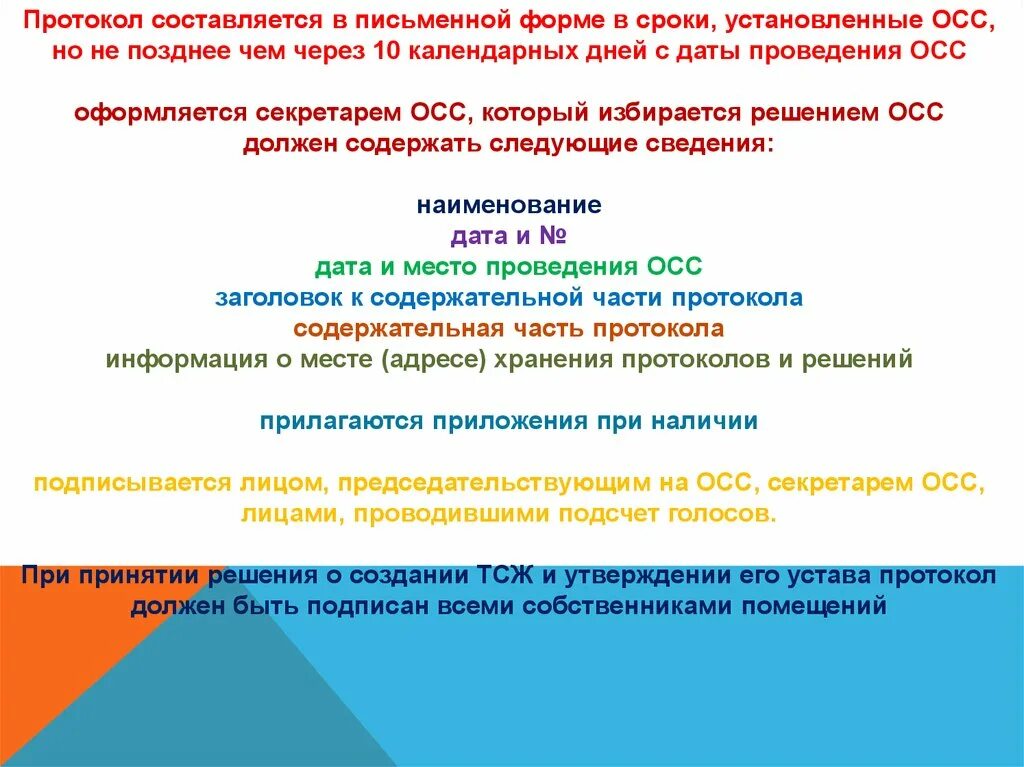 Протокол составляется в письменной форме в сроки, установленные ОСС, но не позднее чем через 10 календарных дней с даты проведения ОСС

оформляется секретарем ОСС, который избирается решением ОСС должен содержать следующие сведения:

наименование
дата и №
дата и место проведения ОСС
заголовок к содержательной части протокола
содержательная часть протокола
информация о месте (адресе) хранения протоколов и решений

прилагаются приложения при наличии

подписывается лицом, председательствующим на ОСС, секретарем ОСС, лицами, проводившими подсчет голосов.

При принятии решения о создании ТСЖ и утверждении его устава протокол должен быть подписан всеми собственниками помещений